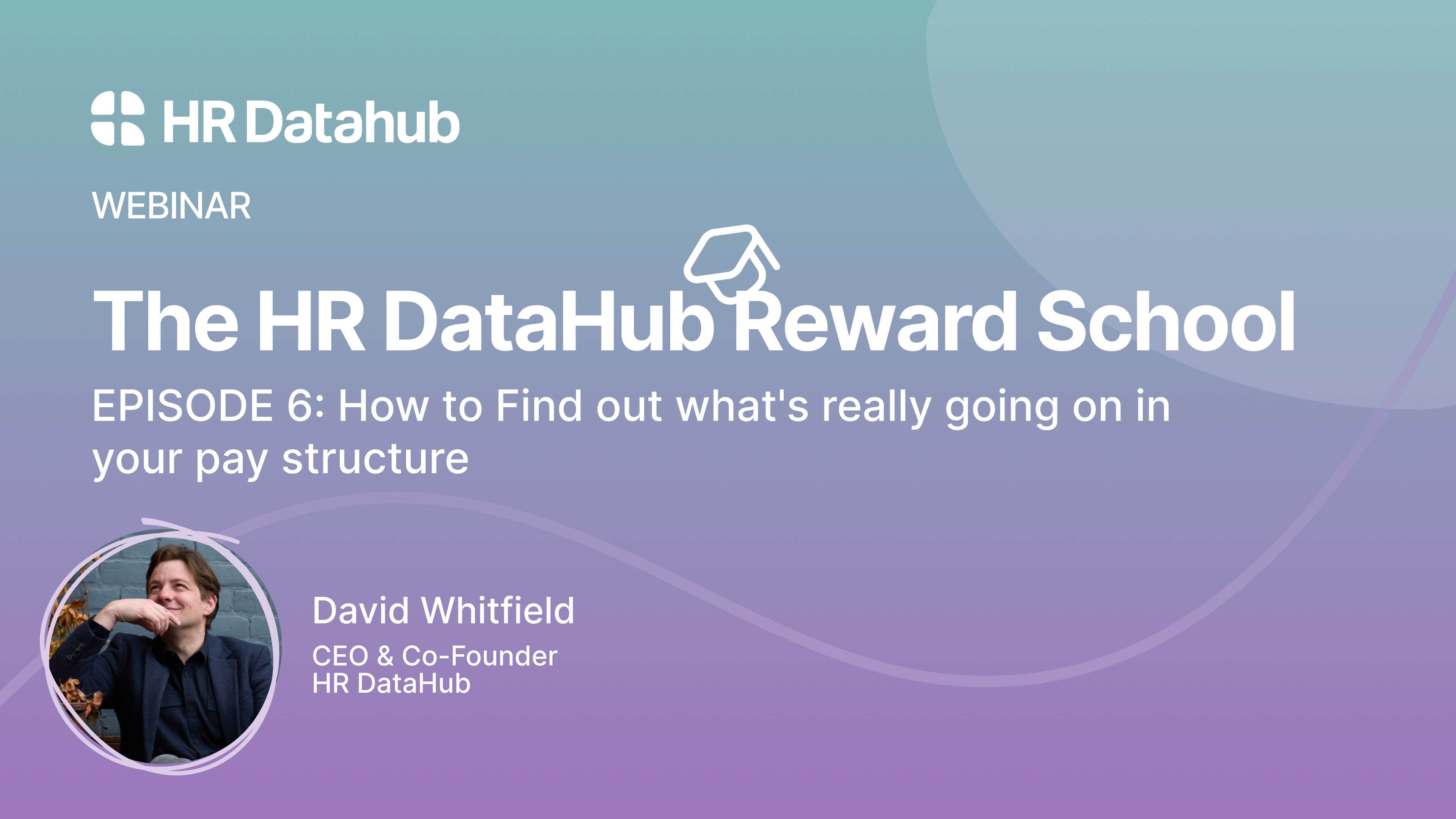 HR Datahub

WEBINAR

The HR DataHub Reward School

EPISODE 6: How to Find out what's really going on in your pay structure

David Whitfield

CEO & Co-Founder
HR DataHub